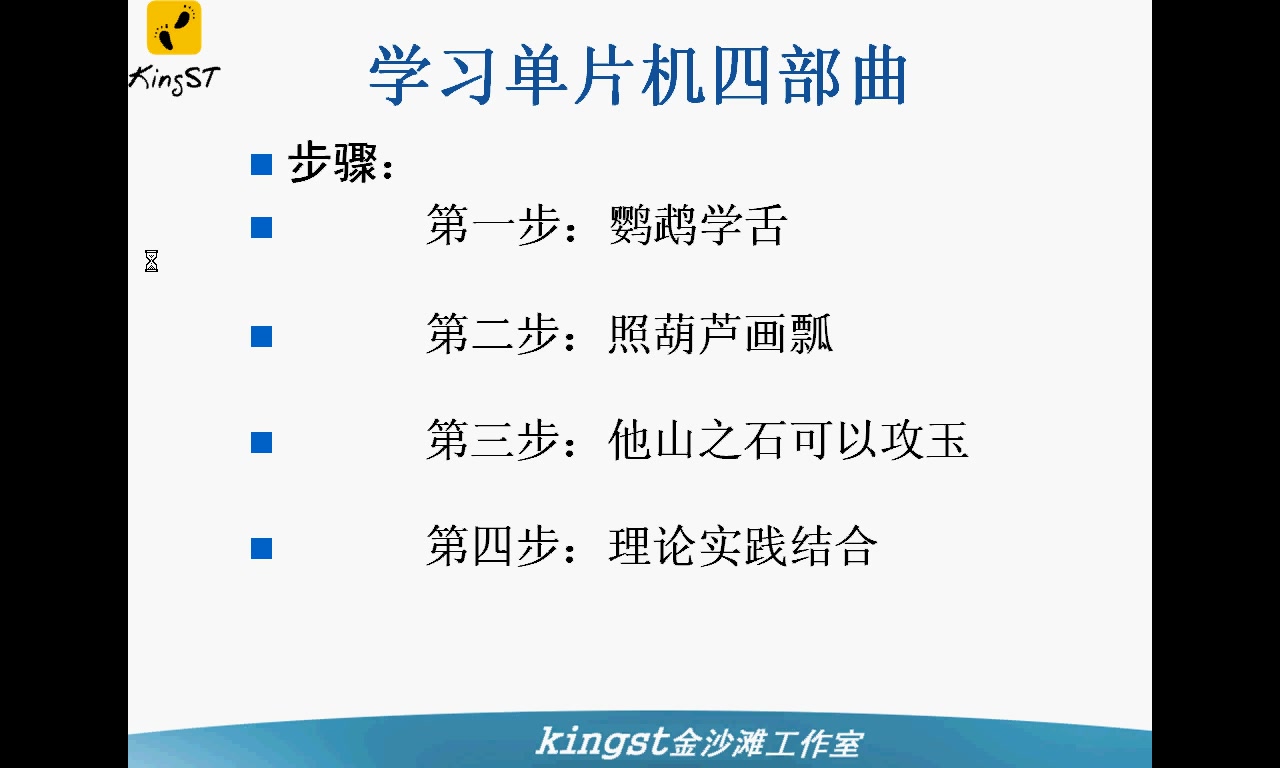 KingST

学习单片机四部曲

步骤：

第一步：鹦鹉学舌

第二步：照葫芦画瓢

第三步：他山之石可以攻玉

第四步：理论实践结合

kingst金沙滩工作室